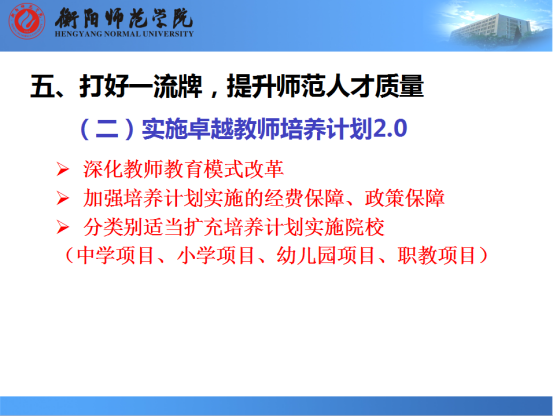 衡阳师范学院
HENGYANG NORMAL UNIVERSITY

五、打好一流牌，提升师范人才质量

（二）实施卓越教师培养计划2.0

➢ 深化教师教育模式改革
➢ 加强培养计划实施的经费保障、政策保障
➢ 分类别适当扩充培养计划实施院校
（中学项目、小学项目、幼儿园项目、职教项目）